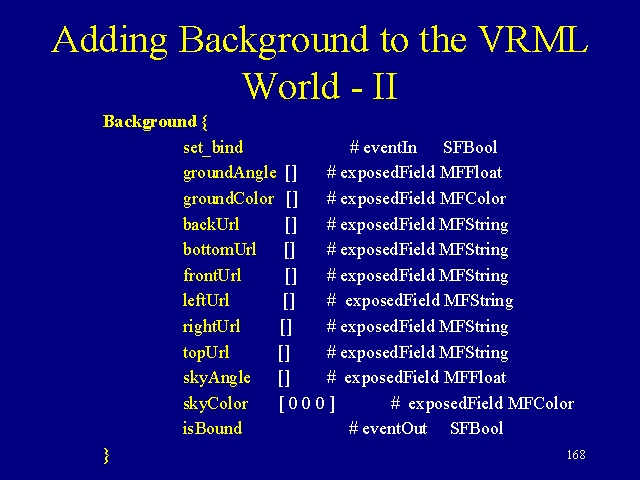 Adding Background to the VRML World - II

Background {

set_bind # eventIn SFBool
groundAngle [] # exposedField MFFloat
groundColor [] # exposedField MFColor
backUrl [] # exposedField MFString
bottomUrl [] # exposedField MFString
frontUrl [] # exposedField MFString
leftUrl [] # exposedField MFString
rightUrl [] # exposedField MFString
topUrl [] # exposedField MFString
skyAngle [] # exposedField MFFloat
skyColor [ 0 0 0 ] # exposedField MFColor
isBound # eventOut SFBool

}

168